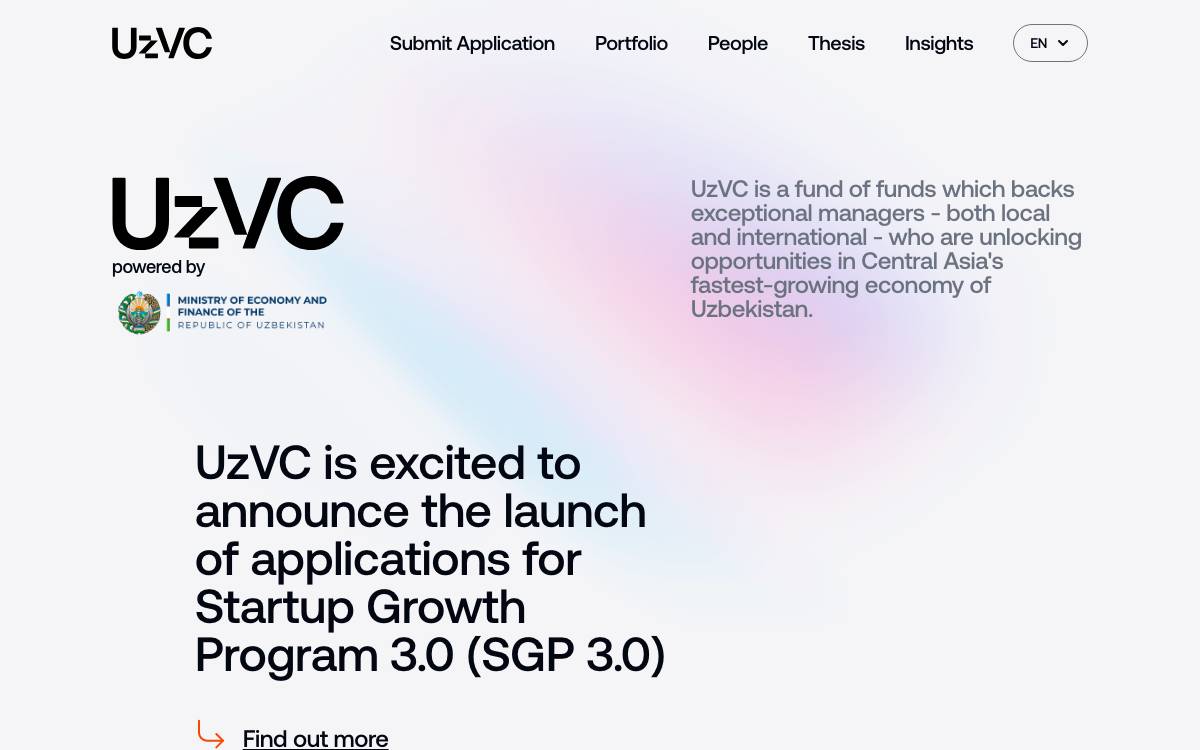 UzVC

Submit Application Portfolio People Thesis Insights EN

UzVC
powered by

MINISTRY OF ECONOMY AND FINANCE OF THE REPUBLIC OF UZBEKISTAN

UzVC is a fund of funds which backs exceptional managers - both local and international - who are unlocking opportunities in Central Asia's fastest-growing economy of Uzbekistan.

UzVC is excited to announce the launch of applications for Startup Growth Program 3.0 (SGP 3.0)

Find out more